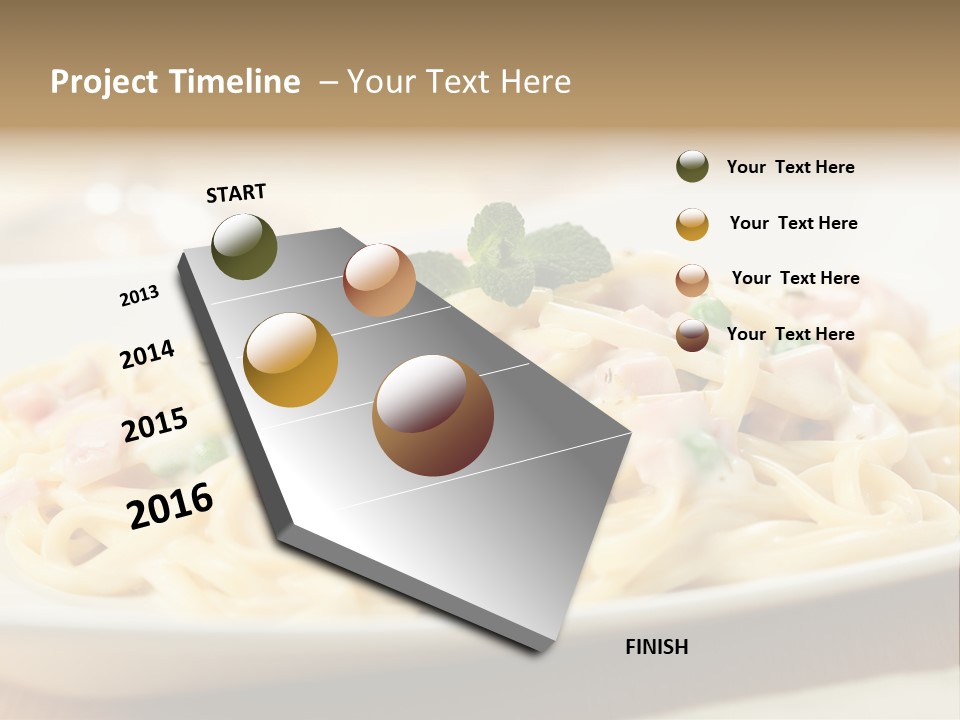 Project Timeline – Your Text Here

START

2013

2014

2015

2016

FINISH

Your Text Here

Your Text Here

Your Text Here

Your Text Here